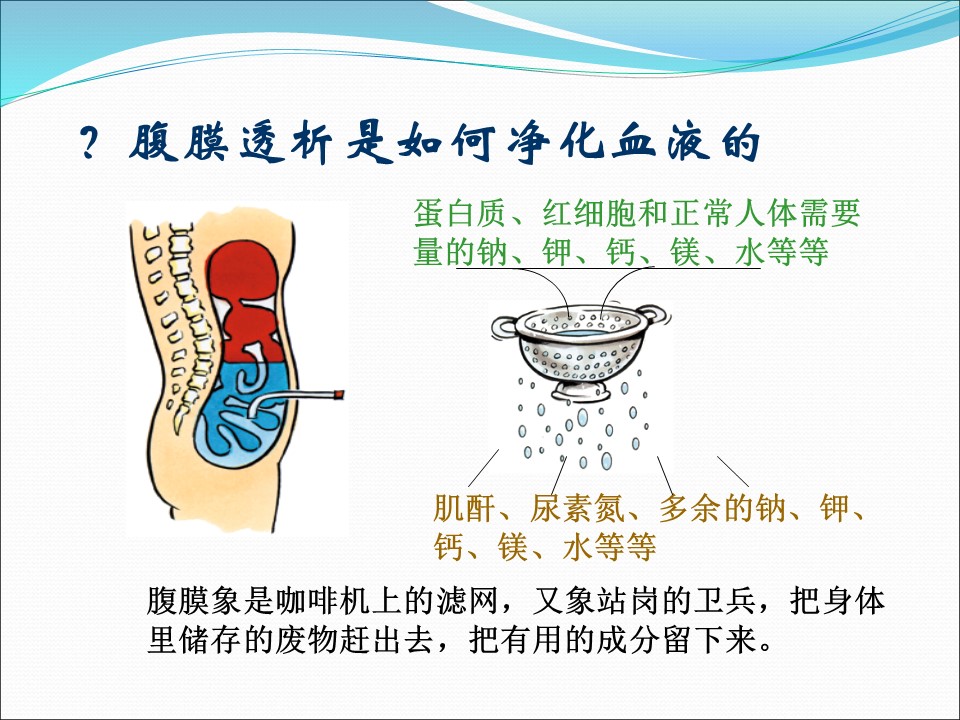 ? 腹膜透析是如何净化血液的

蛋白质、红细胞和正常人体需要量的钠、钾、钙、镁、水等等

肌酐、尿素氮、多余的钠、钾、钙、镁、水等等

腹膜象是咖啡机上的滤网，又象站岗的卫兵，把身体里储存的废物赶出去，把有用的成分留下来。